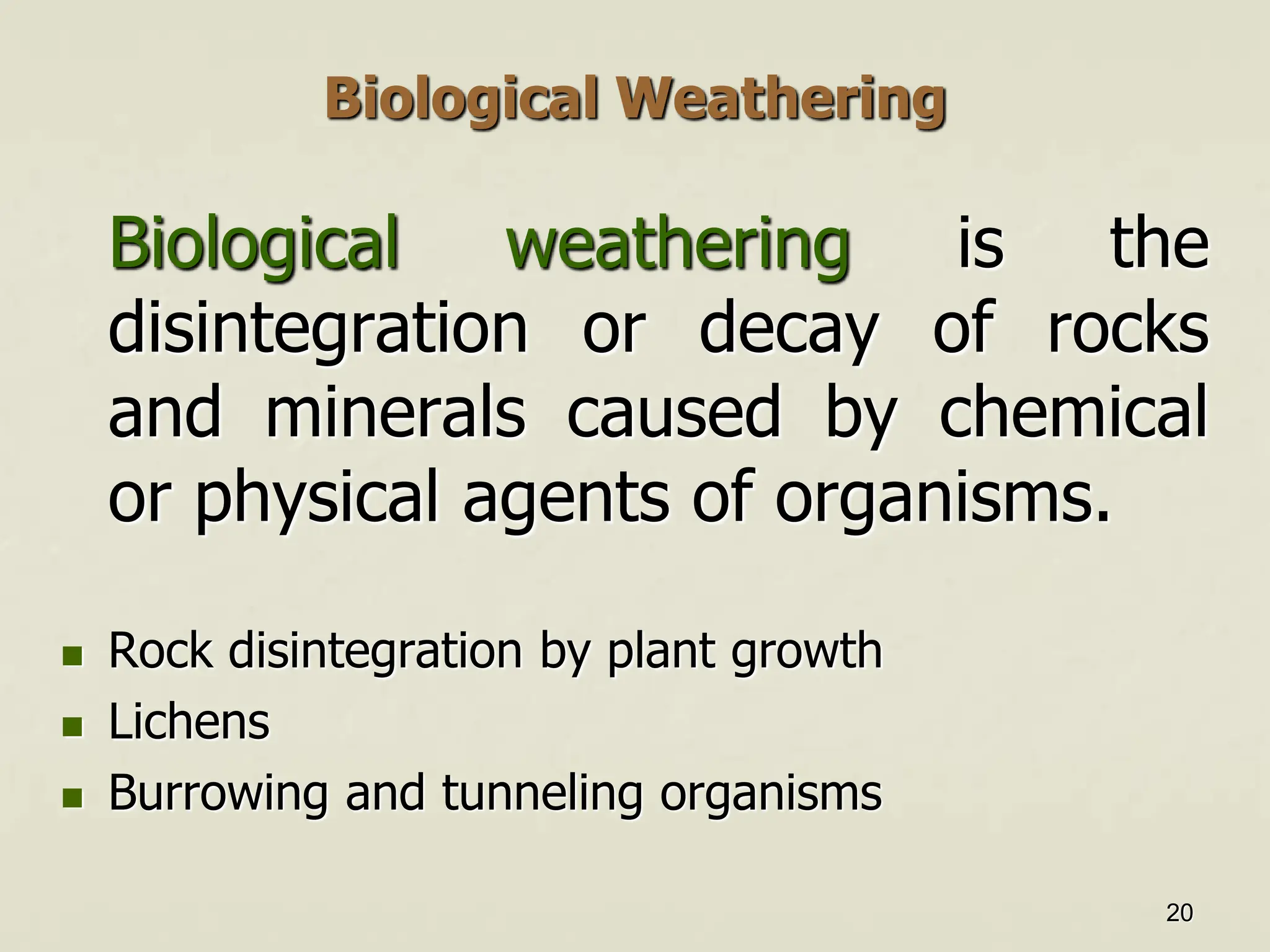 Biological Weathering

Biological weathering is the disintegration or decay of rocks and minerals caused by chemical or physical agents of organisms.

- Rock disintegration by plant growth
- Lichens
- Burrowing and tunneling organisms

20